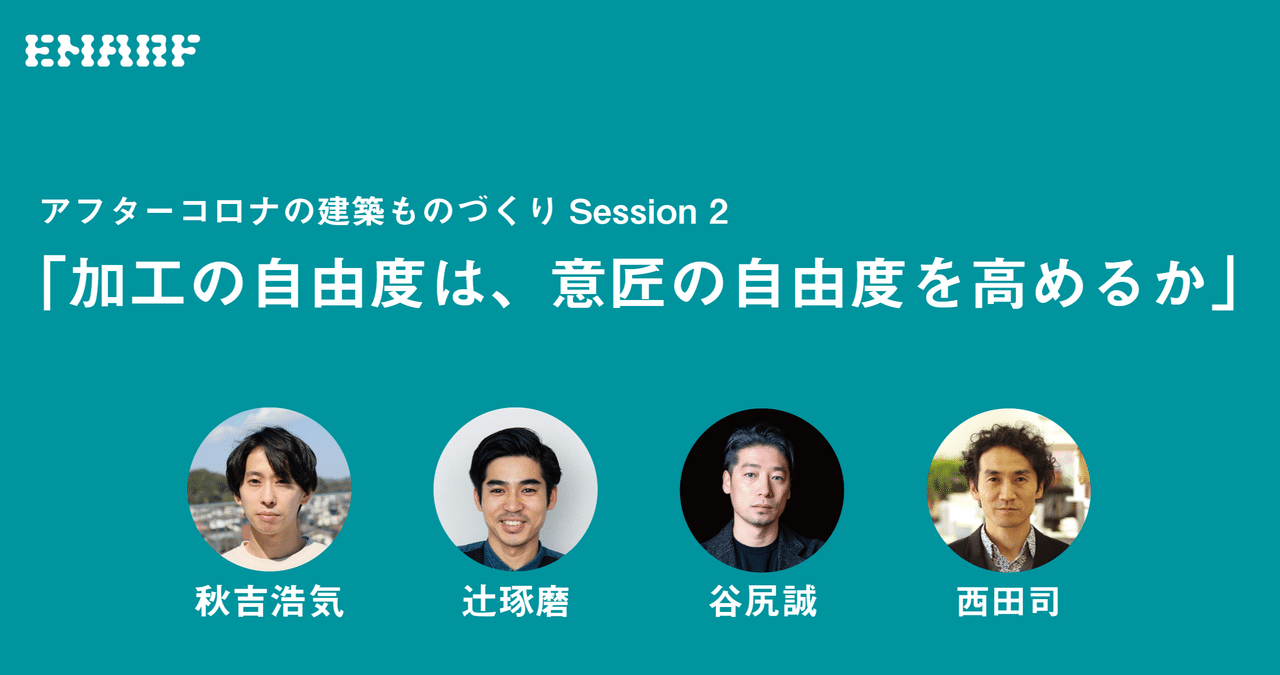 EMARF

アフターコロナの建築ものづくり Session 2

「加工の自由度は、意匠の自由度を高めるか」

秋吉浩気

辻琢磨

谷尻誠

西田司